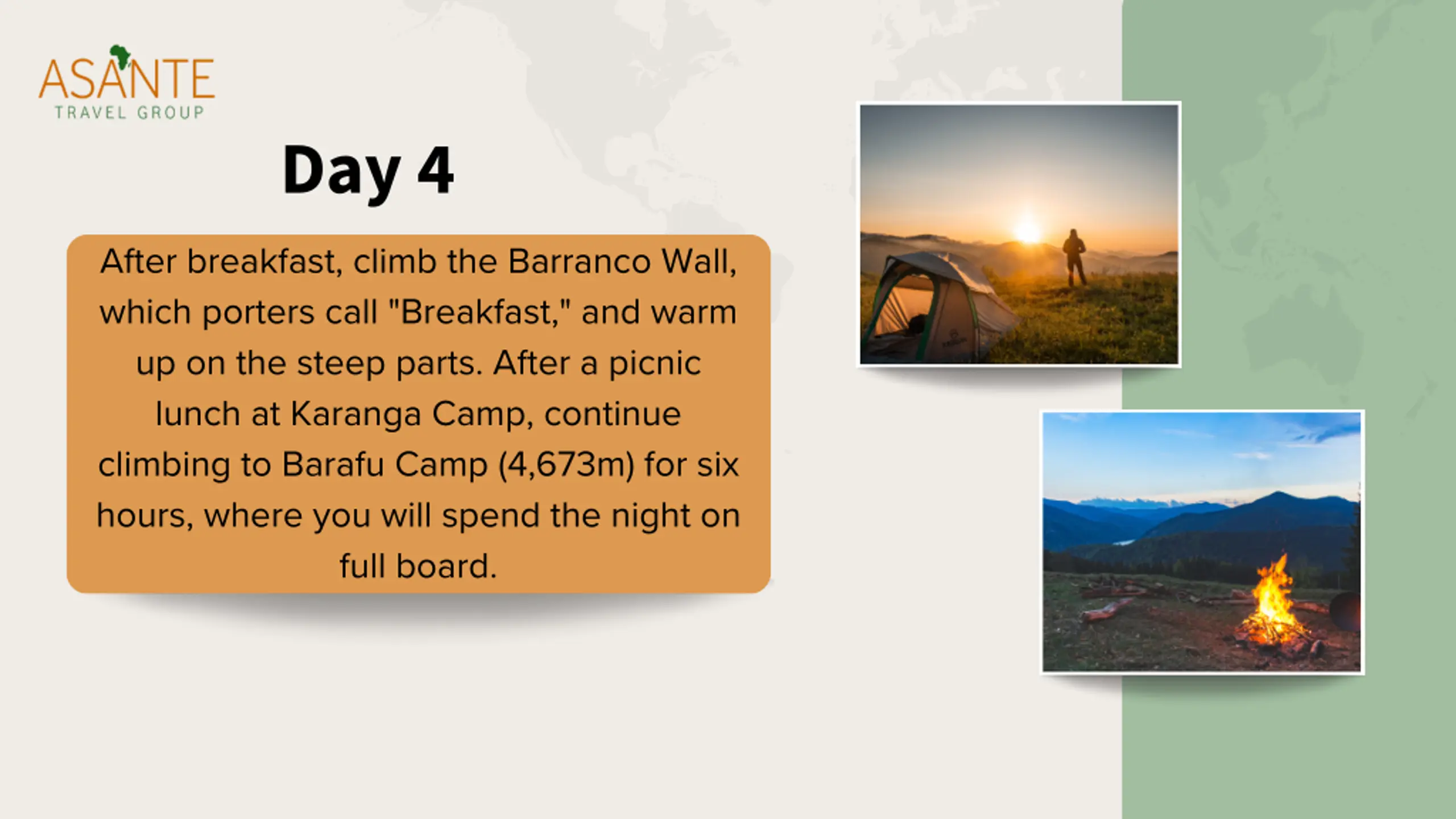 ASANTE
TRAVEL GROUP

Day 4

After breakfast, climb the Barranco Wall, which porters call "Breakfast," and warm up on the steep parts. After a picnic lunch at Karanga Camp, continue climbing to Barafu Camp (4,673m) for six hours, where you will spend the night on full board.